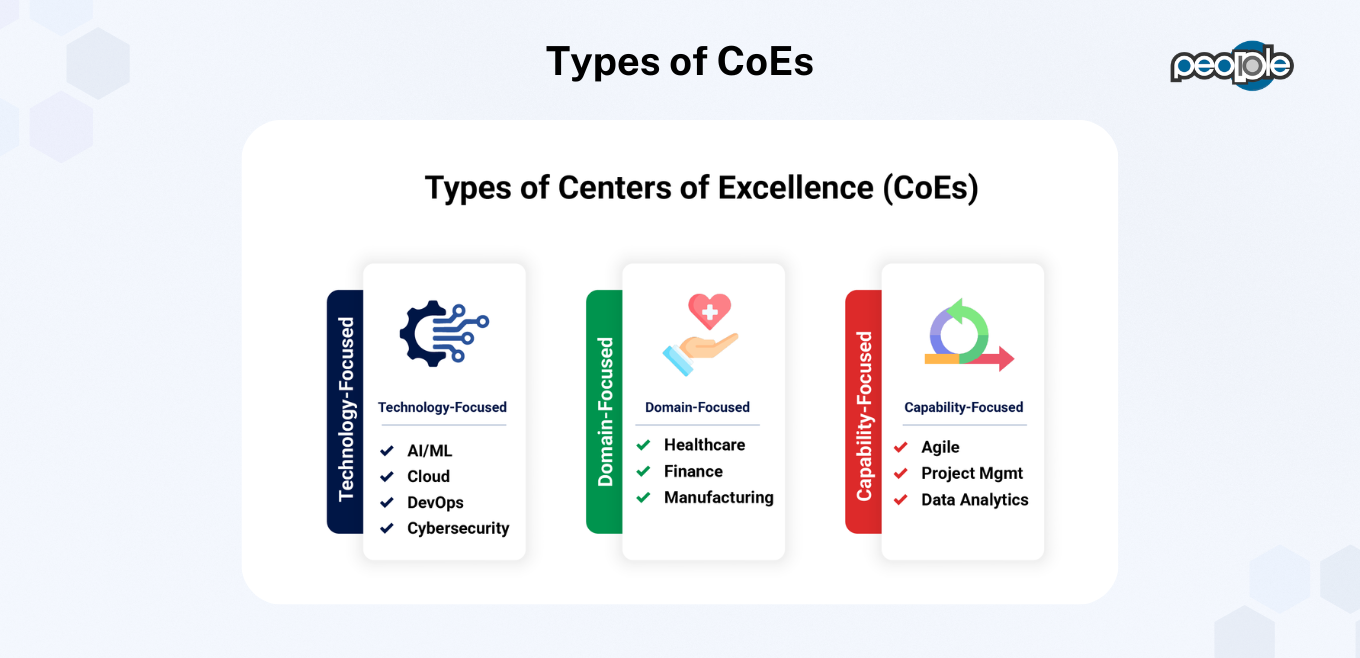 Types of CoEs

people

Types of Centers of Excellence (CoEs)

Technology-Focused

Technology-Focused

AI/ML
Cloud
DevOps
Cybersecurity

Domain-Focused

Domain-Focused

Healthcare
Finance
Manufacturing

Capability-Focused

Capability-Focused

Agile
Project Mgmt
Data Analytics